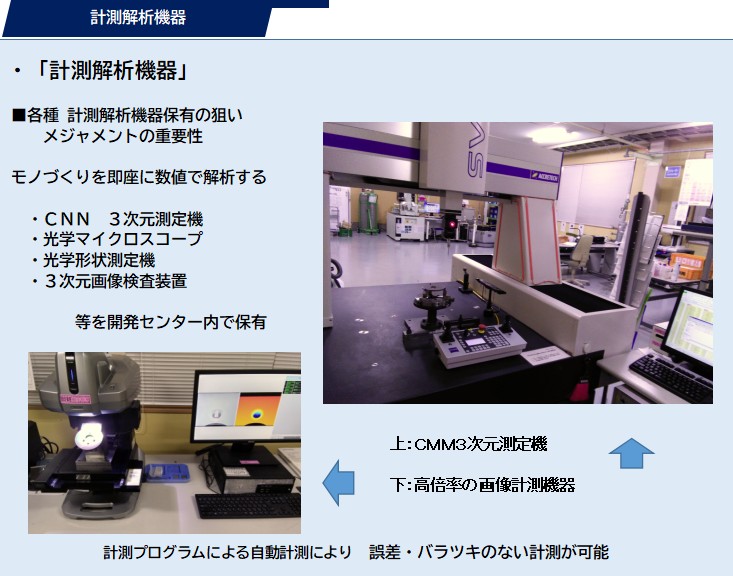 計測解析機器

・「計測解析機器」

■各種 計測解析機器保有の狙い
メジャメントの重要性

モノづくりを即座に数値で解析する

・CNN　3次元測定機
・光学マイクロスコープ
・光学形状測定機
・3次元画像検査装置

等を開発センター内で保有

SV

上:CMM3次元測定機

下:高倍率の画像計測機器

計測プログラムによる自動計測により　誤差・バラツキのない計測が可能